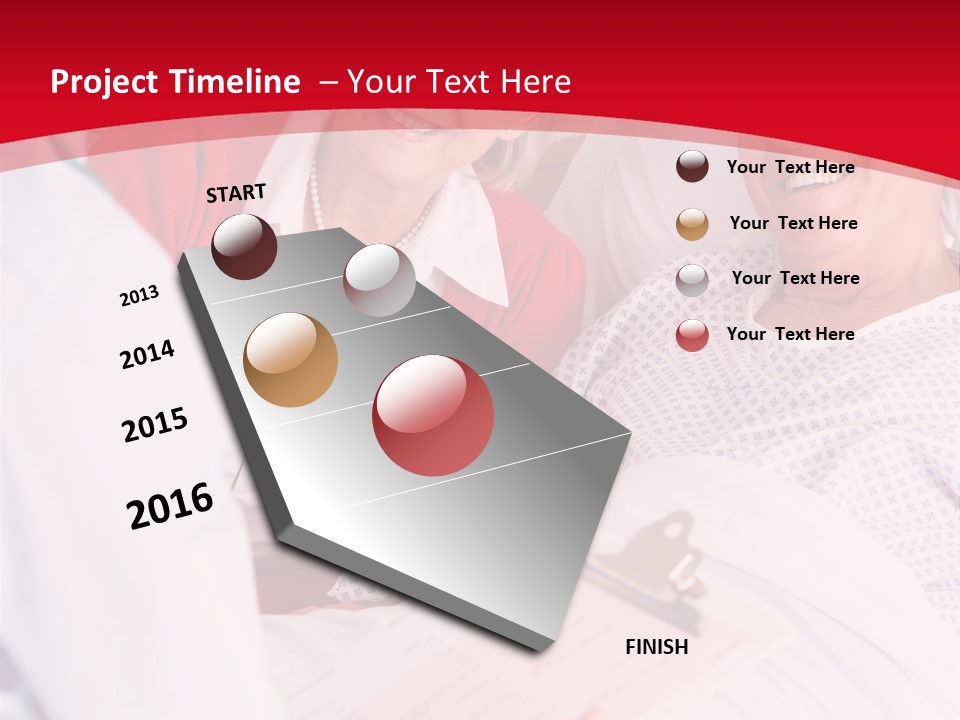 Project Timeline – Your Text Here

START

2013

2014

2015

2016

FINISH

Your Text Here

Your Text Here

Your Text Here

Your Text Here